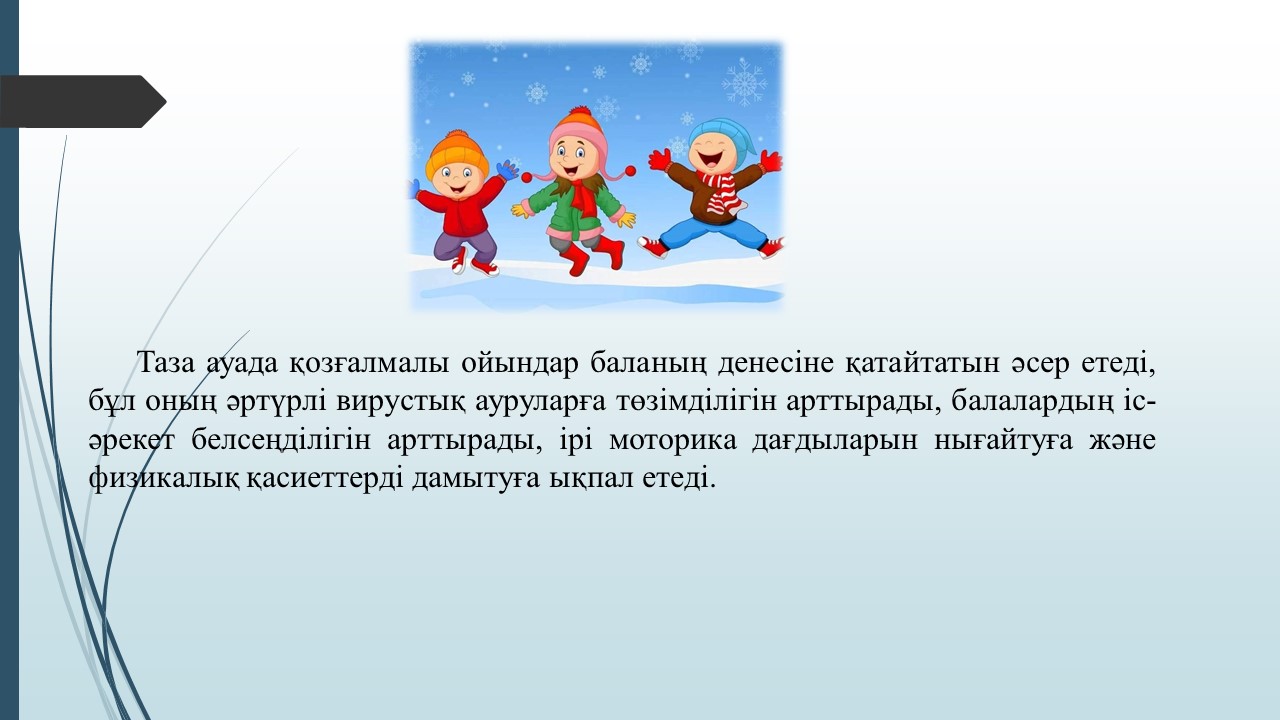 Таза ауада қозғалмалы ойындар баланың денесіне қатайтатын әсер етеді, бұл оның әртүрлі вирустық ауруларға төзімділігін арттырады, балалардың іс-әрекет белсенділігін арттырады, ірі моторика дағдыларын нығайтуға және физикалық қасиеттерді дамытуға ықпал етеді.